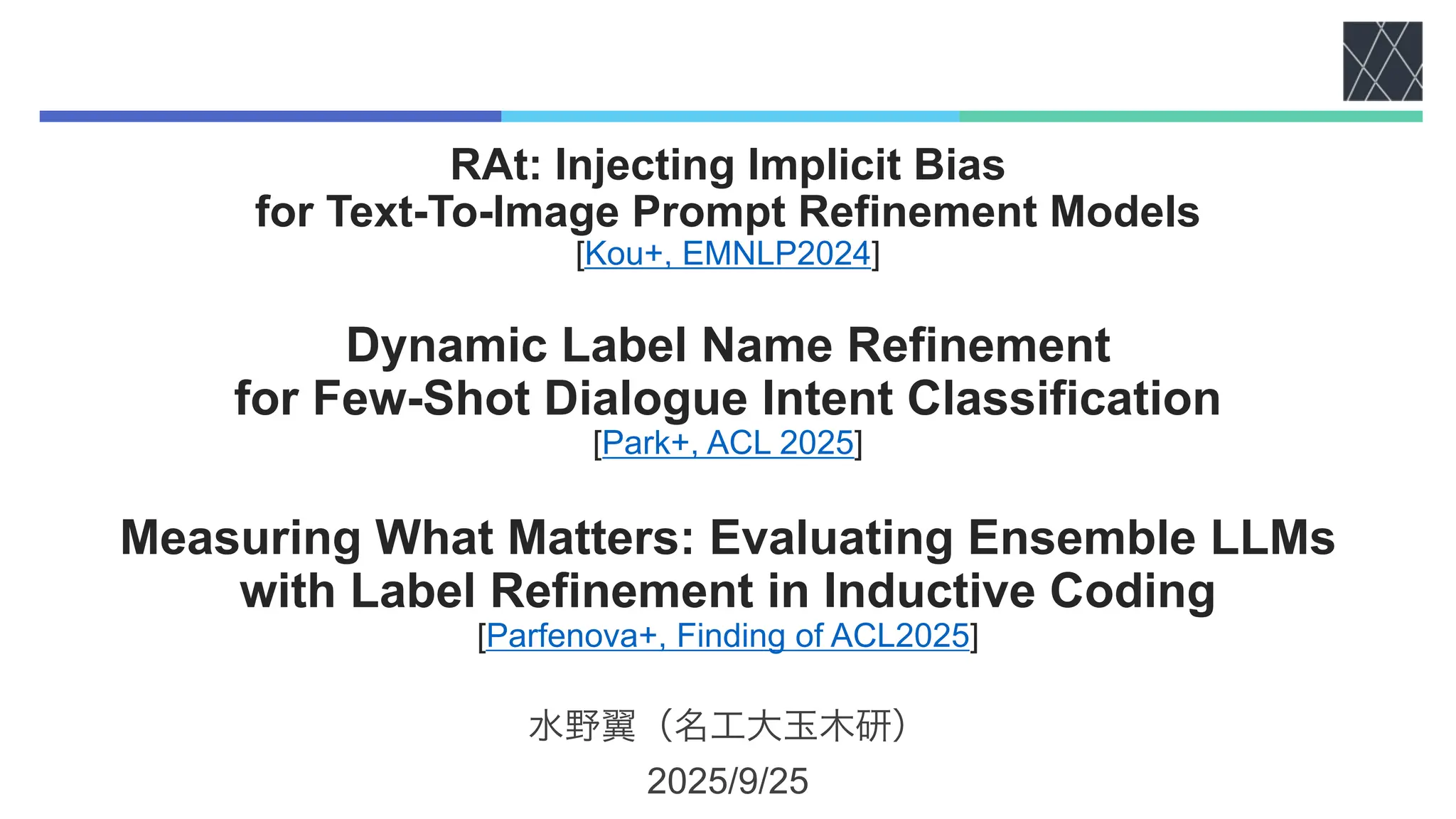 RAt: Injecting Implicit Bias for Text-To-Image Prompt Refinement Models
[Kou+, EMNLP2024]

Dynamic Label Name Refinement for Few-Shot Dialogue Intent Classification
[Park+, ACL 2025]

Measuring What Matters: Evaluating Ensemble LLMs with Label Refinement in Inductive Coding
[Parfenova+, Finding of ACL2025]

水野翼（名工大玉木研）

2025/9/25